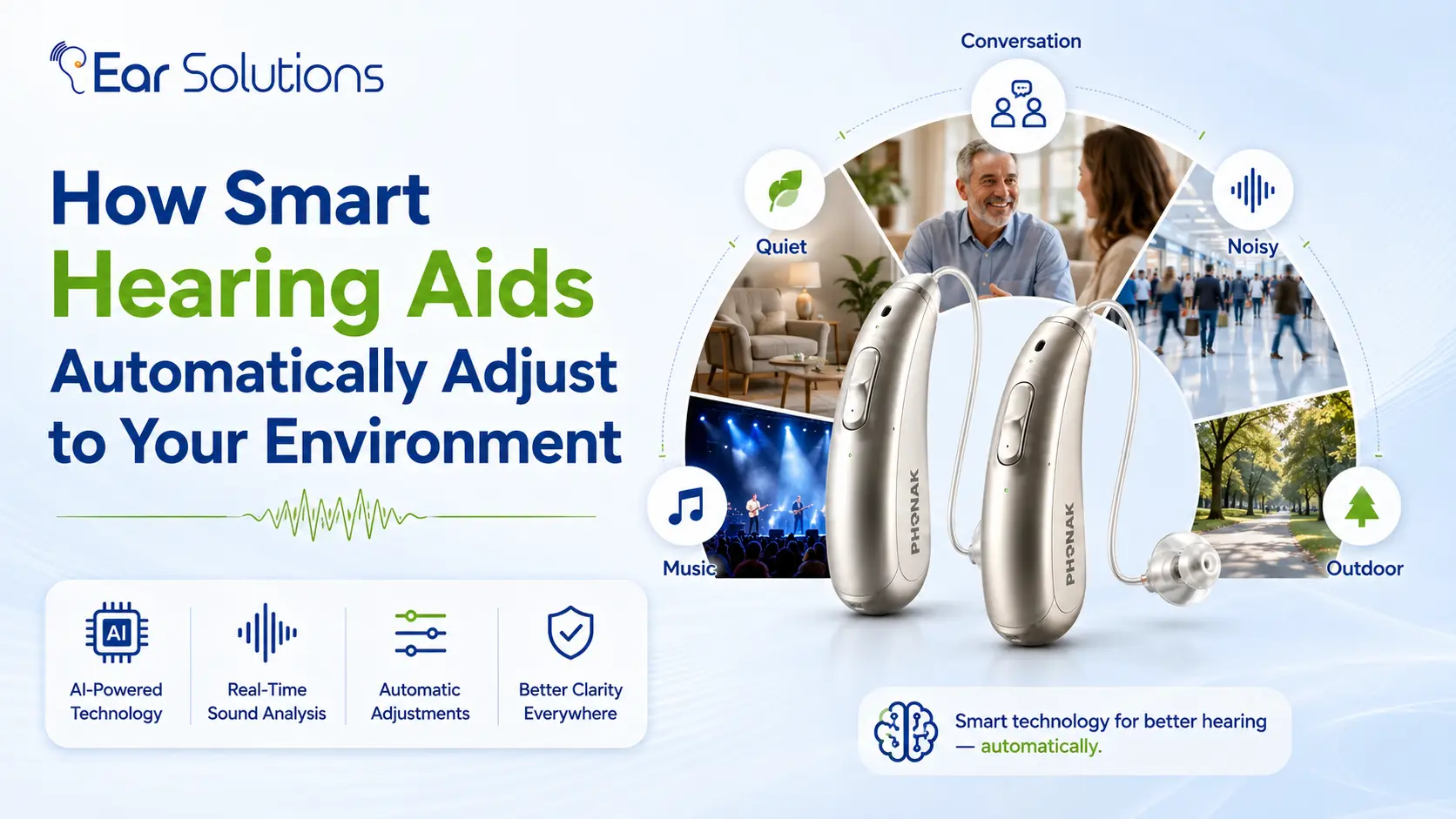 Ear Solutions

How Smart Hearing Aids Automatically Adjust to Your Environment

AI

AI-Powered Technology

Real-Time Sound Analysis

Automatic Adjustments

Better Clarity Everywhere

Conversation

Quiet

Noisy

Music

Outdoor

PHONAK

PHONAK

Smart technology for better hearing — automatically.